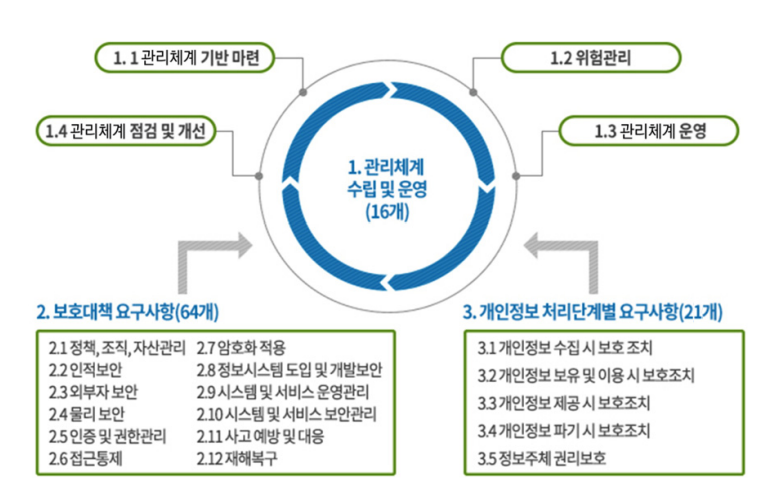 1. 1 관리체계 기반 마련

1.2 위험관리

1.4 관리체계 점검 및 개선

1.3 관리체계 운영

1. 관리체계 수립 및 운영 (16개)

2. 보호대책 요구사항(64개)

2.1 정책, 조직, 자산관리
2.2 인적보안
2.3 외부자 보안
2.4 물리 보안
2.5 인증 및 권한관리
2.6 접근통제

2.7 암호화 적용
2.8 정보시스템 도입 및 개발보안
2.9 시스템 및 서비스 운영관리
2.10 시스템 및 서비스 보안관리
2.11 사고 예방 및 대응
2.12 재해복구

3. 개인정보 처리단계별 요구사항(21개)

3.1 개인정보 수집 시 보호 조치
3.2 개인정보 보유 및 이용 시 보호조치
3.3 개인정보 제공 시 보호조치
3.4 개인정보 파기 시 보호조치
3.5 정보주체 권리보호